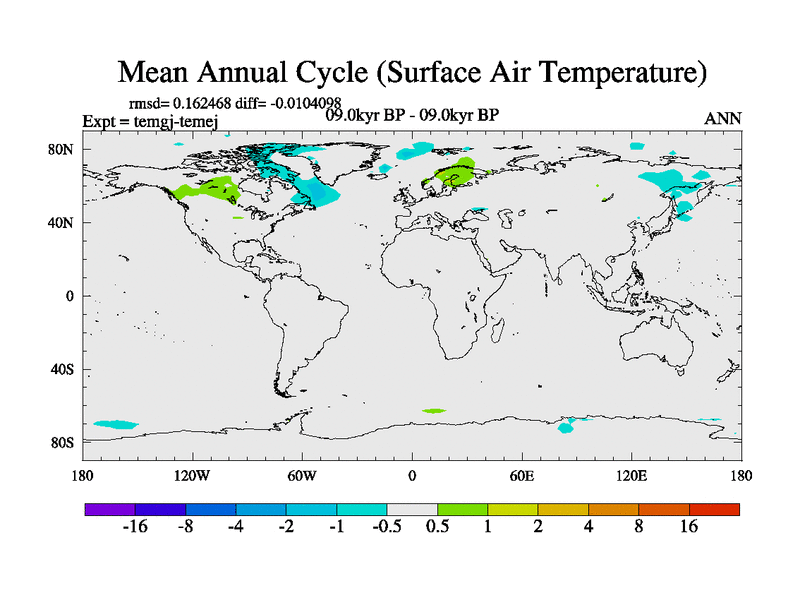 Mean Annual Cycle (Surface Air Temperature)

rmsd= 0.162468 diff= -0.0104098

Expt = temgj-temej

09.0kyr BP - 09.0kyr BP

ANN

80N

40N

0

40S

80S

180

120W

60W

0

60E

120E

180

-16 -8 -4 -2 -1 -0.5 0.5 1 2 4 8 16